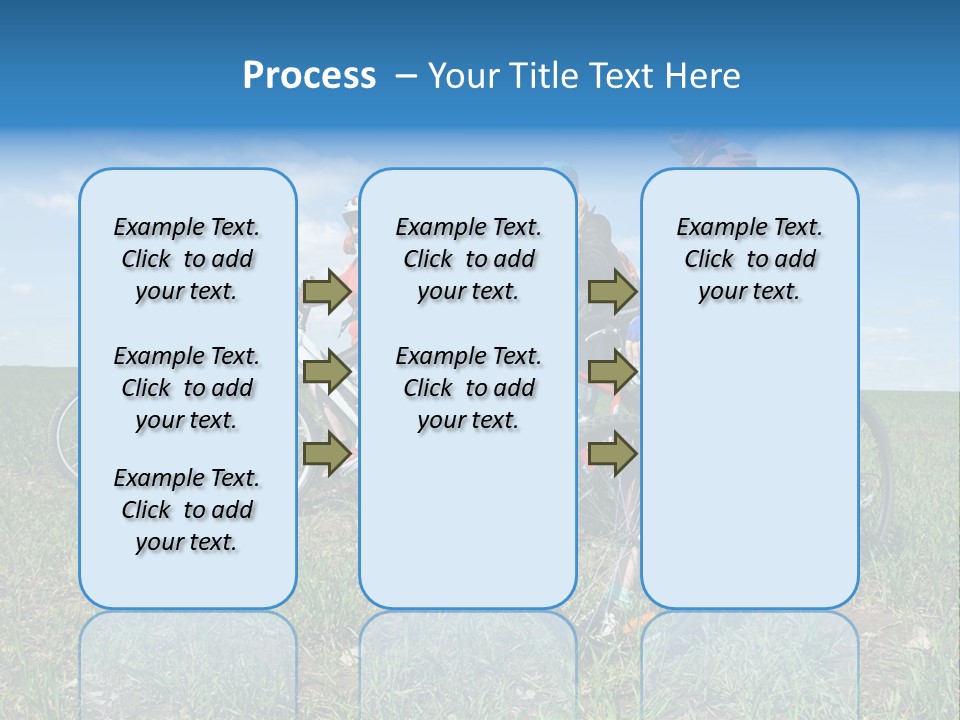 Process – Your Title Text Here

Example Text. Click to add your text.

Example Text. Click to add your text.

Example Text. Click to add your text.

Example Text. Click to add your text.

Example Text. Click to add your text.

Example Text. Click to add your text.